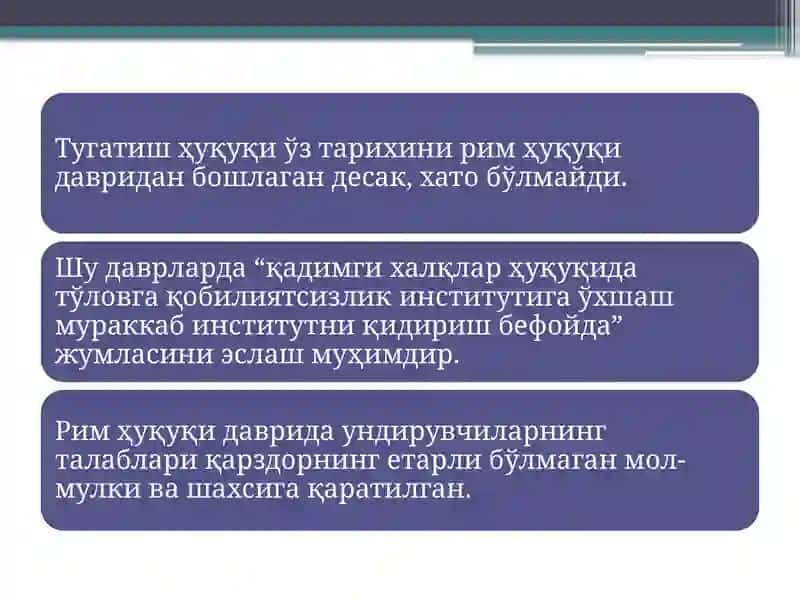 Тугатиш ҳуқуқи ўз тарихини рим ҳуқуқи давридан бошлаган десак, хато бўлмайди.

Шу даврларда “қадимги халқлар ҳуқуқида тўловга қобилиятсизлик институтига ўхшаш мураккаб институтни қидириш бефойда” жумласини эслаш муҳимдир.

Рим ҳуқуқи даврида ундирувчиларнинг талаблари қарздорнинг етарли бўлмаган мол-мулки ва шахсига қаратилган.